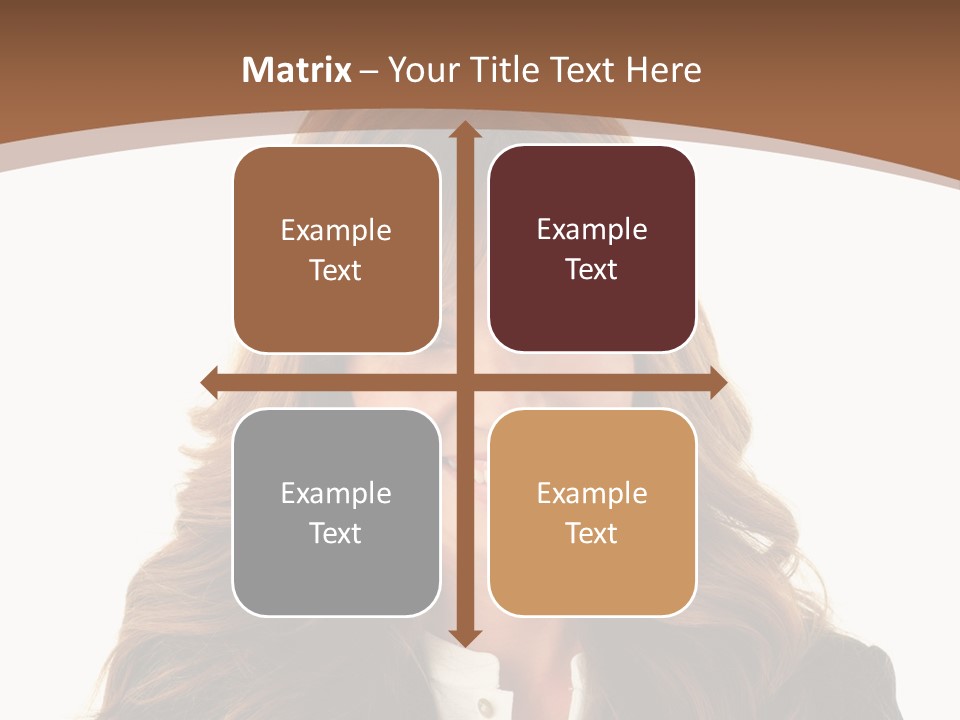 Matrix – Your Title Text Here

Example Text

Example Text

Example Text

Example Text